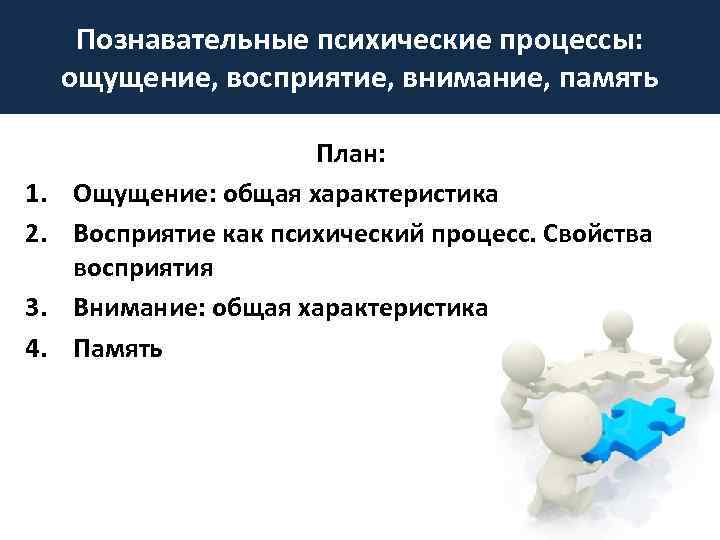 Познавательные психические процессы: ощущение, восприятие, внимание, память

План:

1. Ощущение: общая характеристика
2. Восприятие как психический процесс. Свойства восприятия
3. Внимание: общая характеристика
4. Память